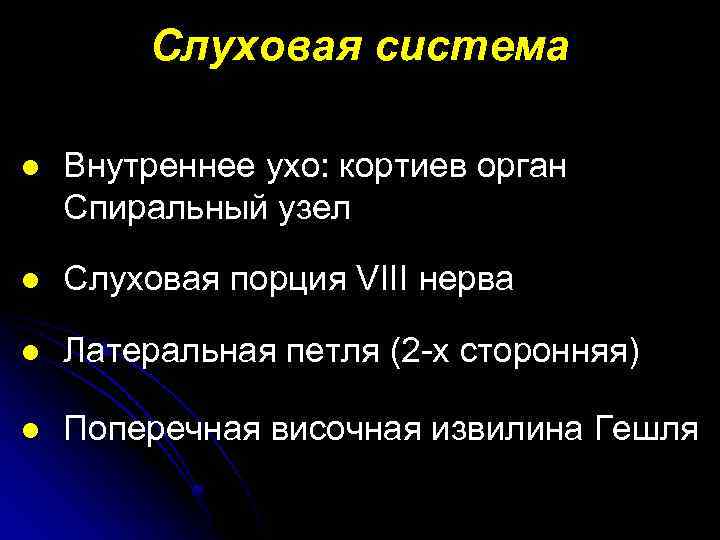 Слуховая система

- Внутреннее ухо: кортиев орган Спиральный узел
- Слуховая порция VIII нерва
- Латеральная петля (2-х сторонняя)
- Поперечная височная извилина Гешля